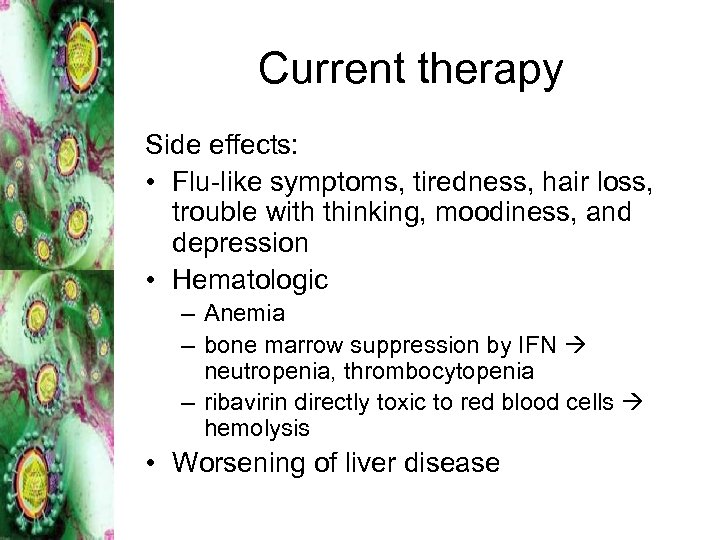 Current therapy

Side effects:

• Flu-like symptoms, tiredness, hair loss, trouble with thinking, moodiness, and depression
• Hematologic
  – Anemia
  – bone marrow suppression by IFN → neutropenia, thrombocytopenia
  – ribavirin directly toxic to red blood cells → hemolysis
• Worsening of liver disease